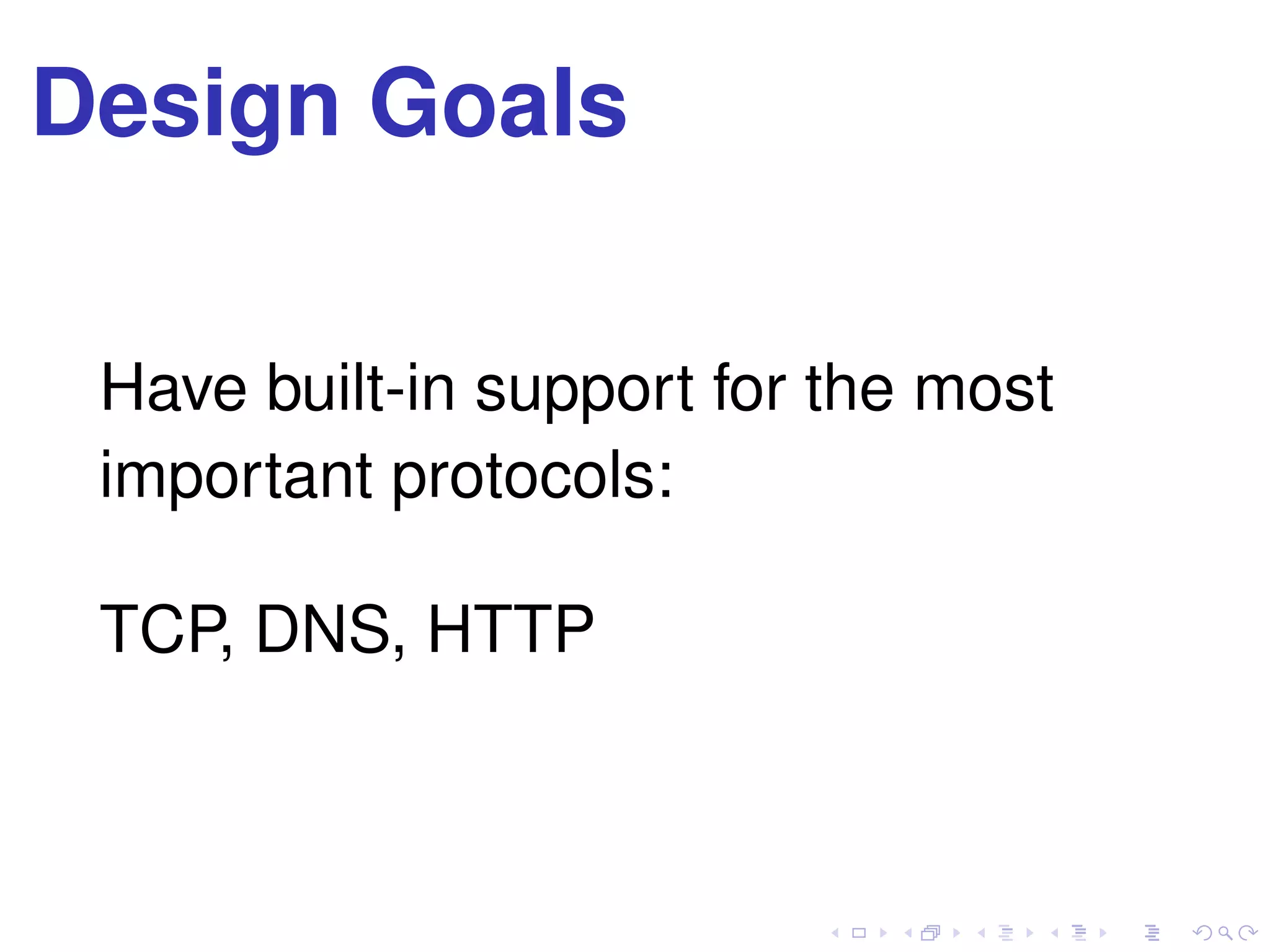 Design Goals

Have built-in support for the most important protocols:

TCP, DNS, HTTP